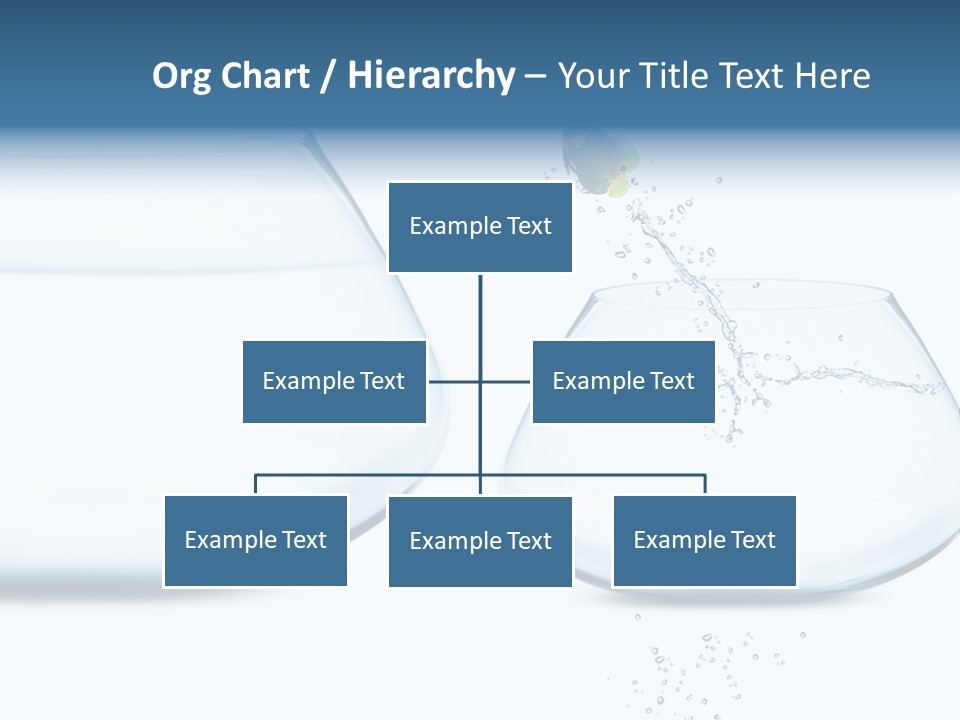 Org Chart / Hierarchy – Your Title Text Here

Example Text

Example Text

Example Text

Example Text

Example Text

Example Text